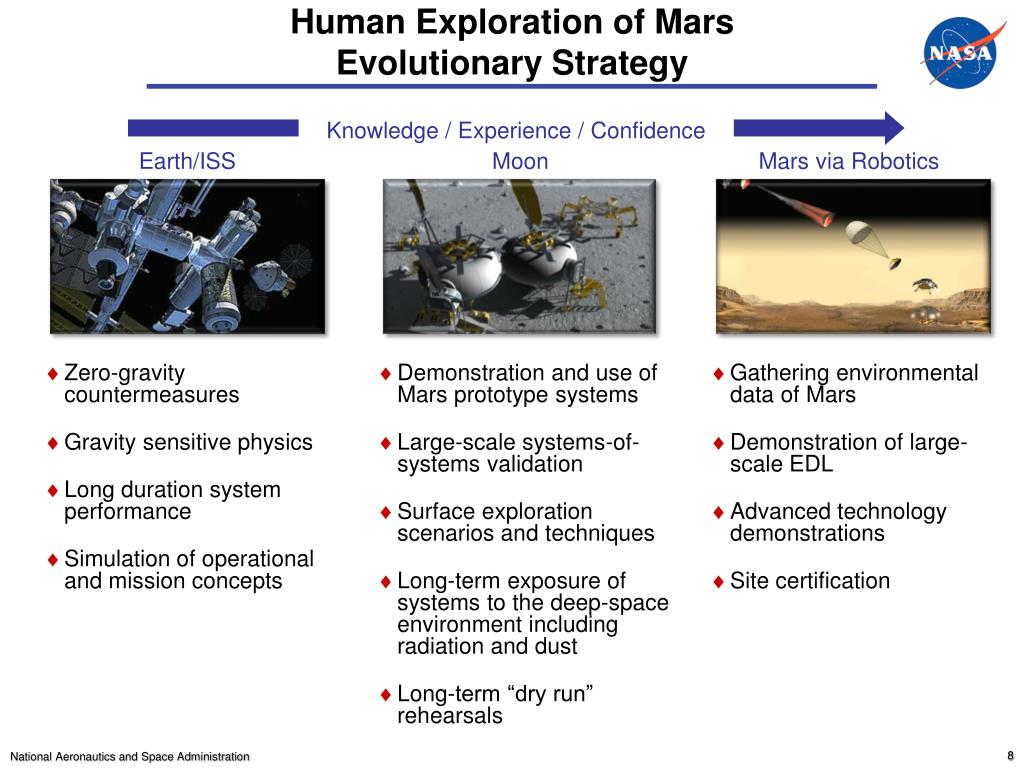 Human Exploration of Mars
Evolutionary Strategy

NASA

Knowledge / Experience / Confidence

Earth/ISS

♦ Zero-gravity countermeasures

♦ Gravity sensitive physics

♦ Long duration system performance

♦ Simulation of operational and mission concepts

Moon

♦ Demonstration and use of Mars prototype systems

♦ Large-scale systems-of-systems validation

♦ Surface exploration scenarios and techniques

♦ Long-term exposure of systems to the deep-space environment including radiation and dust

♦ Long-term “dry run” rehearsals

Mars via Robotics

♦ Gathering environmental data of Mars

♦ Demonstration of large-scale EDL

♦ Advanced technology demonstrations

♦ Site certification

National Aeronautics and Space Administration

8